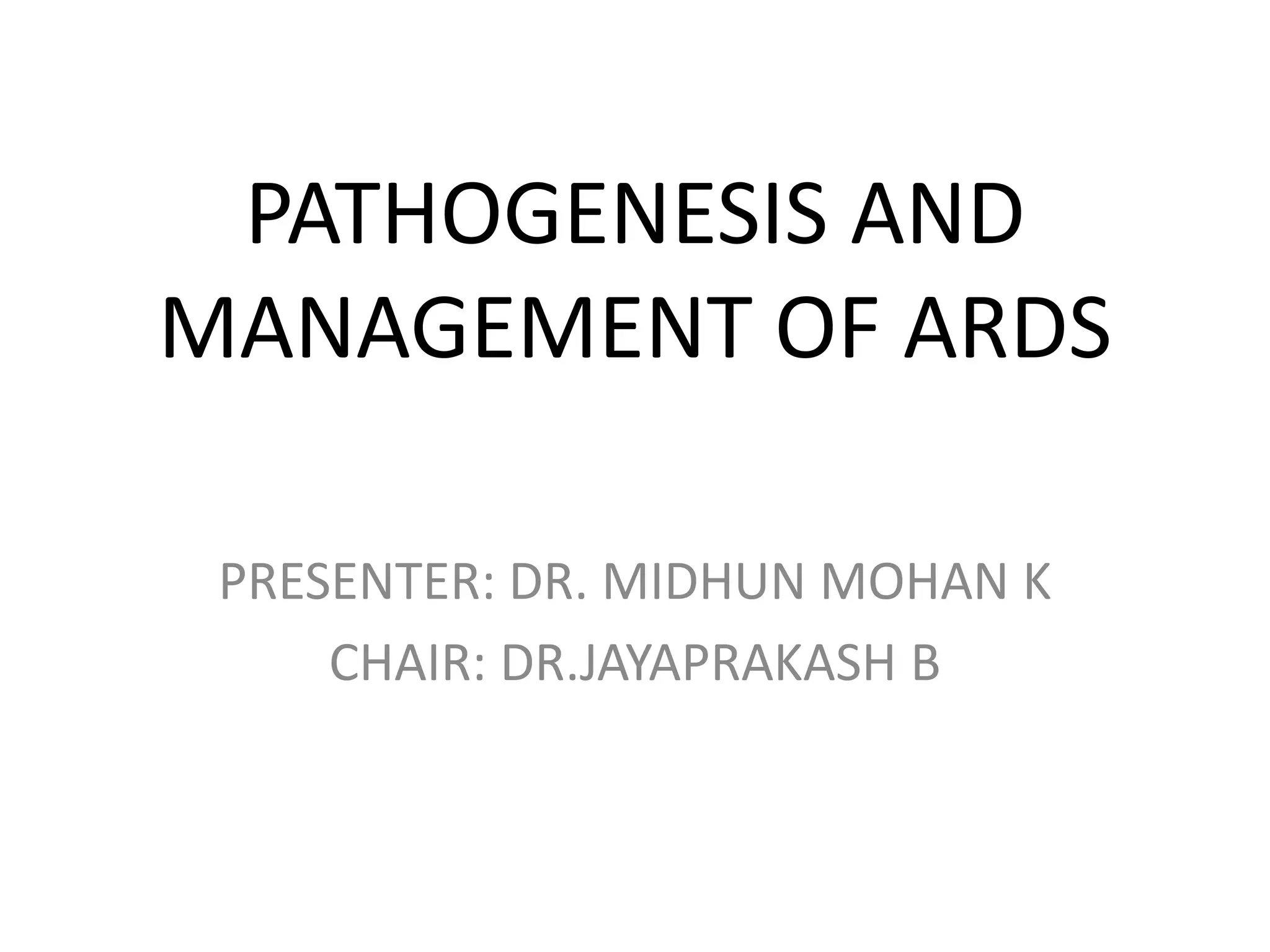 PATHOGENESIS AND MANAGEMENT OF ARDS

PRESENTER: DR. MIDHUN MOHAN K
CHAIR: DR.JAYAPRAKASH B